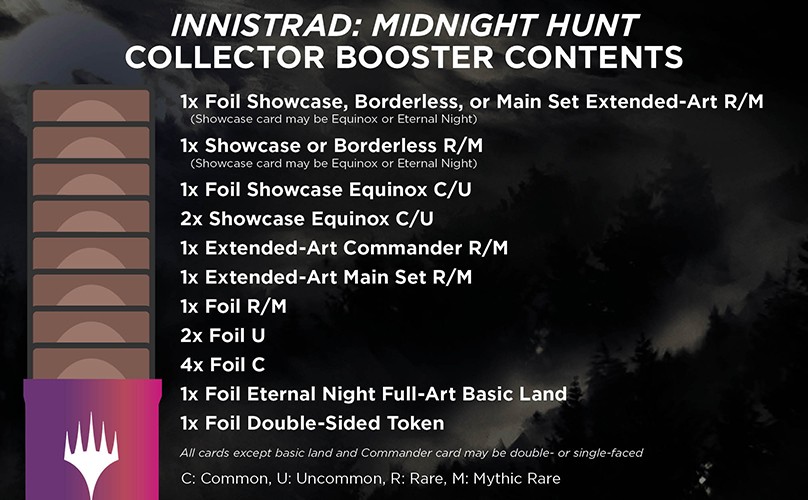 INNISTRAD: MIDNIGHT HUNT
COLLECTOR BOOSTER CONTENTS

1x Foil Showcase, Borderless, or Main Set Extended-Art R/M
(Showcase card may be Equinox or Eternal Night)

1x Showcase or Borderless R/M
(Showcase card may be Equinox or Eternal Night)

1x Foil Showcase Equinox C/U

2x Showcase Equinox C/U

1x Extended-Art Commander R/M

1x Extended-Art Main Set R/M

1x Foil R/M

2x Foil U

4x Foil C

1x Foil Eternal Night Full-Art Basic Land

1x Foil Double-Sided Token

All cards except basic land and Commander card may be double- or single-faced

C: Common, U: Uncommon, R: Rare, M: Mythic Rare